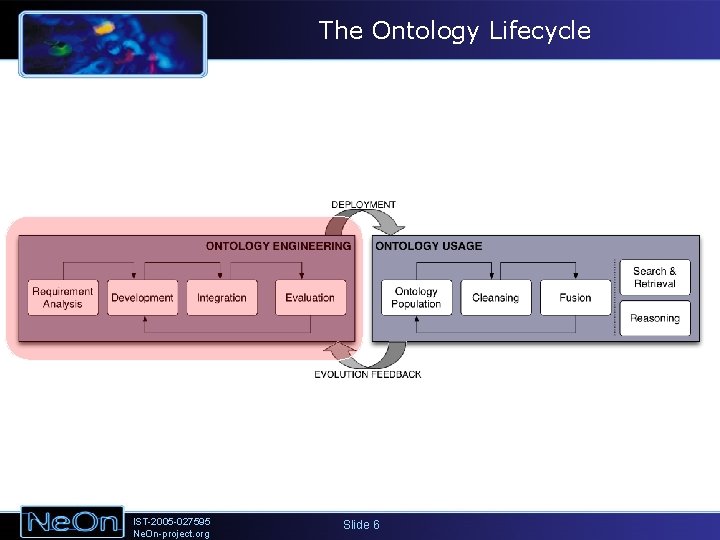 The Ontology Lifecycle

DEPLOYMENT

ONTOLOGY ENGINEERING

Requirement Analysis

Development

Integration

Evaluation

ONTOLOGY USAGE

Ontology Population

Cleansing

Fusion

Search & Retrieval

Reasoning

EVOLUTION FEEDBACK

NeOn

IST-2005-027595
NeOn-project.org

Slide 6